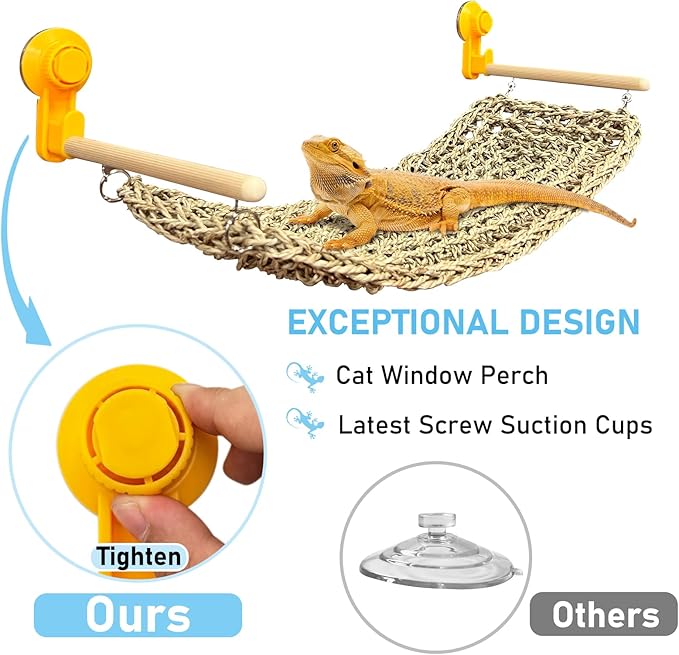 EXCEPTIONAL DESIGN

Cat Window Perch

Latest Screw Suction Cups

Tighten

Ours

Others